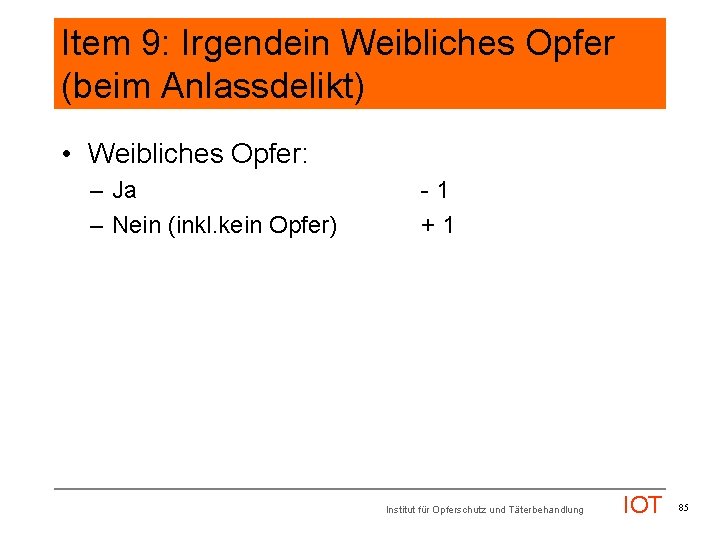 Item 9: Irgendein Weibliches Opfer (beim Anlassdelikt)

• Weibliches Opfer:
– Ja - 1
– Nein (inkl.kein Opfer) + 1

Institut für Opferschutz und Täterbehandlung IOT 85